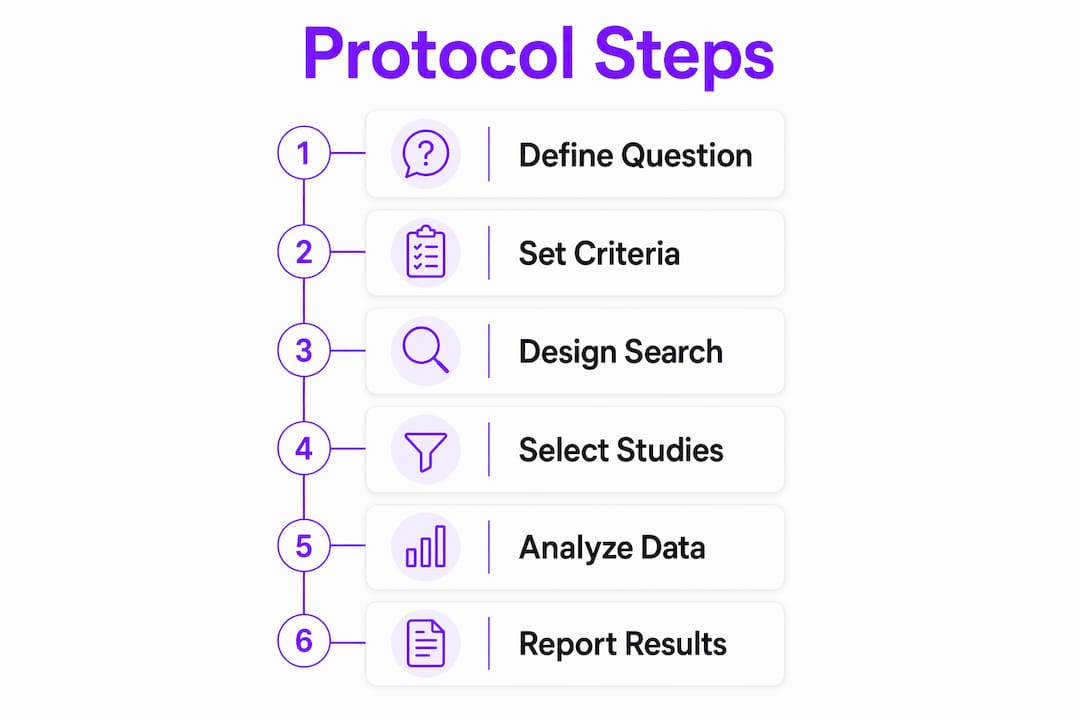 Protocol Steps

1 Define Question

2 Set Criteria

3 Design Search

4 Select Studies

5 Analyze Data

6 Report Results